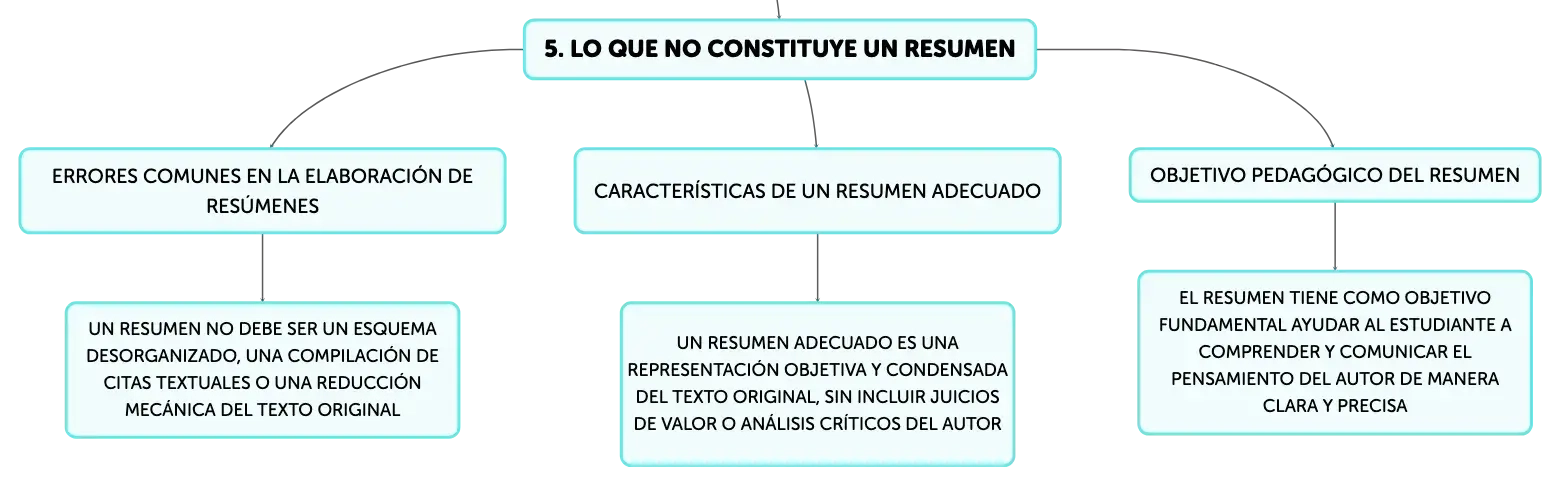 5. LO QUE NO CONSTITUYE UN RESUMEN

ERRORES COMUNES EN LA ELABORACIÓN DE RESÚMENES

UN RESUMEN NO DEBE SER UN ESQUEMA DESORGANIZADO, UNA COMPILACIÓN DE CITAS TEXTUALES O UNA REDUCCIÓN MECÁNICA DEL TEXTO ORIGINAL

CARACTERÍSTICAS DE UN RESUMEN ADECUADO

UN RESUMEN ADECUADO ES UNA REPRESENTACIÓN OBJETIVA Y CONDENSADA DEL TEXTO ORIGINAL, SIN INCLUIR JUICIOS DE VALOR O ANÁLISIS CRÍTICOS DEL AUTOR

OBJETIVO PEDAGÓGICO DEL RESUMEN

EL RESUMEN TIENE COMO OBJETIVO FUNDAMENTAL AYUDAR AL ESTUDIANTE A COMPRENDER Y COMUNICAR EL PENSAMIENTO DEL AUTOR DE MANERA CLARA Y PRECISA